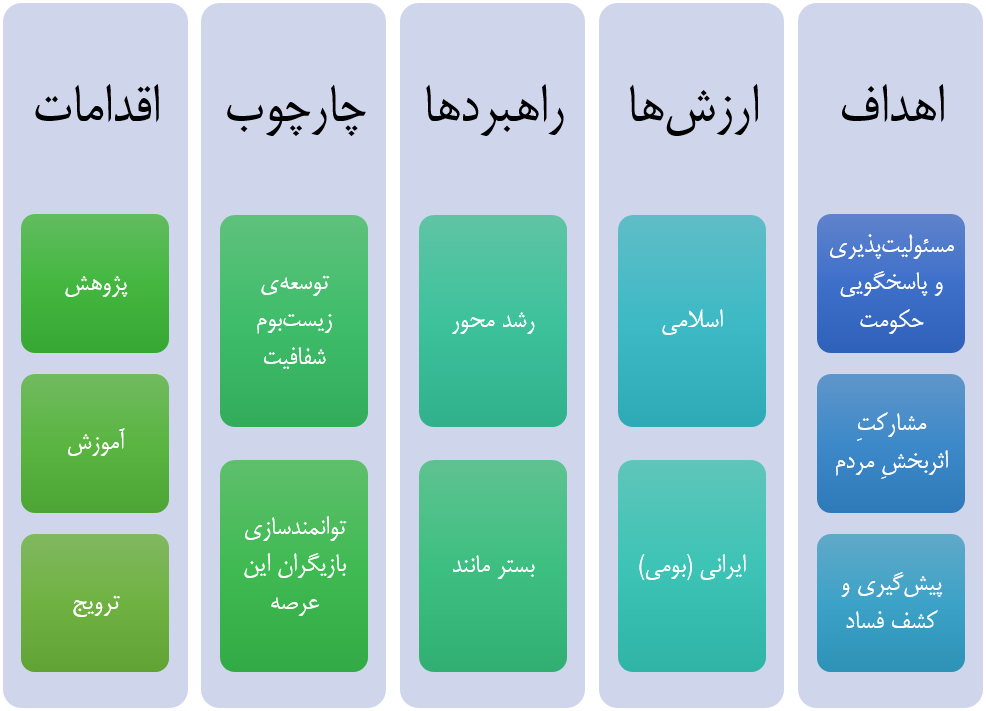 اهداف

مسئولیت‌پذیری و پاسخگویی حکومت

مشارکتِ اثربخشِ مردم

پیش‌گیری و کشف فساد

ارزش‌ها

اسلامی

ایرانی (بومی)

راهبردها

رشد محور

بستر مانند

چارچوب

توسعه‌ی زیست‌بوم شفافیت

توانمندسازی بازیگران این عرصه

اقدامات

پژوهش

آموزش

ترویج